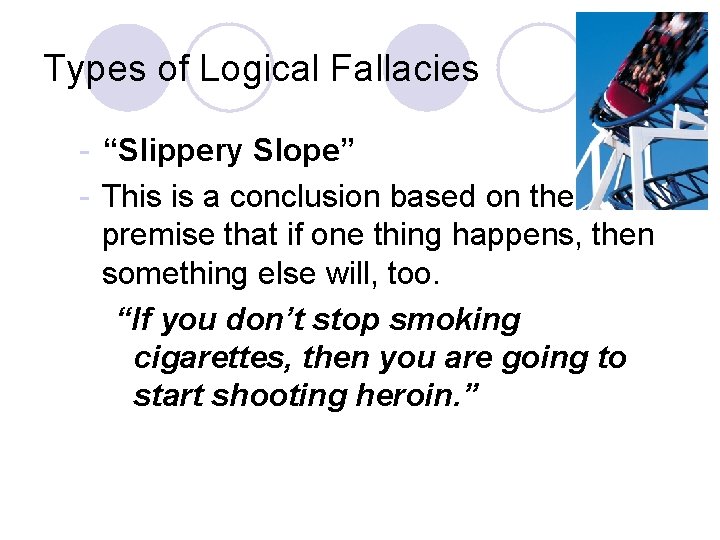 Types of Logical Fallacies

- “Slippery Slope”

- This is a conclusion based on the premise that if one thing happens, then something else will, too.

“If you don’t stop smoking cigarettes, then you are going to start shooting heroin.”